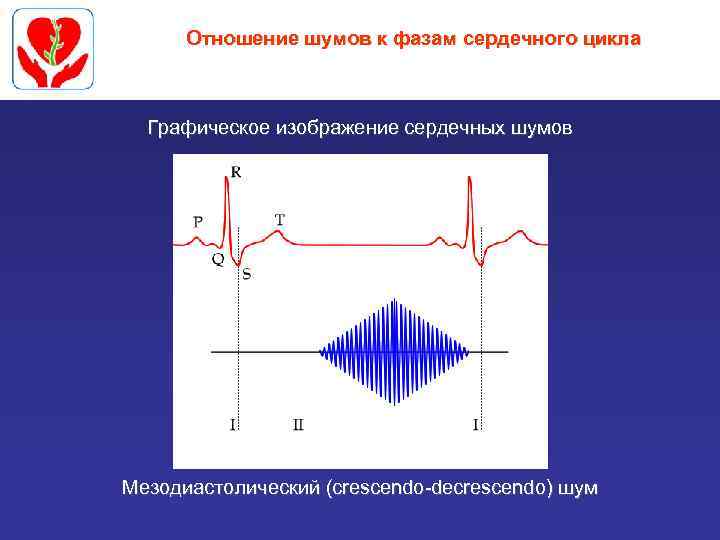 Отношение шумов к фазам сердечного цикла

Графическое изображение сердечных шумов

R
P
T
Q
S

I
II
I

Мезодиастолический (crescendo-decrescendo) шум